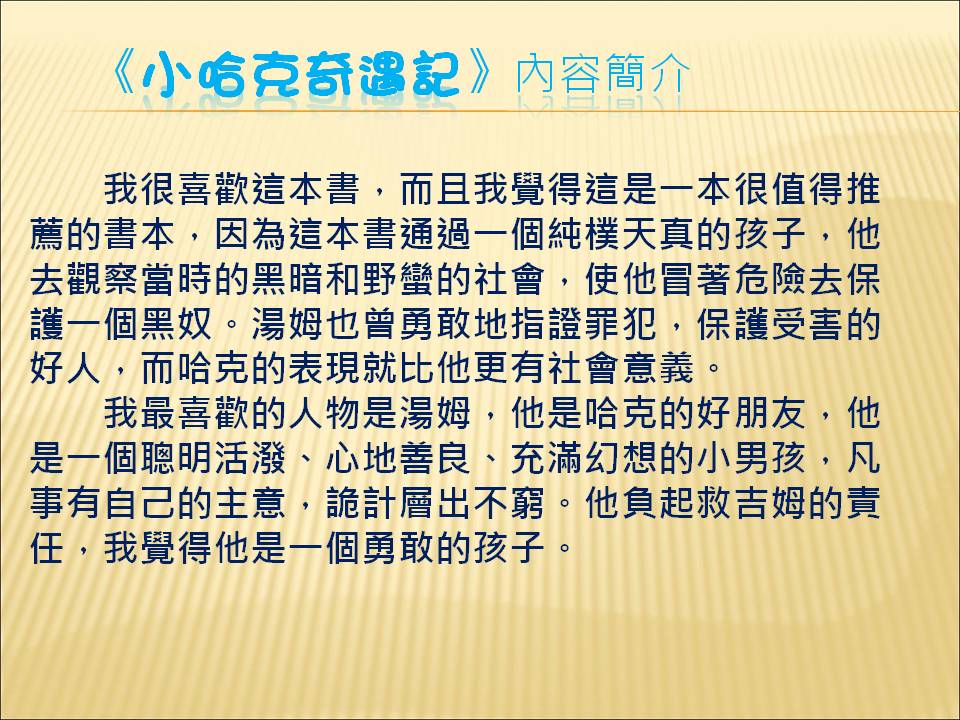 《小哈克奇遇記》內容簡介

我很喜歡這本書，而且我覺得這是一本很值得推薦的書本，因為這本書通過一個純樸天真的孩子，他去觀察當時的黑暗和野蠻的社會，使他冒著危險去保護一個黑奴。湯姆也曾勇敢地指證罪犯，保護受害的好人，而哈克的表現就比他更有社會意義。

我最喜歡的人物是湯姆，他是哈克的好朋友，他是一個聰明活潑、心地善良、充滿幻想的小男孩，凡事有自己的主意，詭計層出不窮。他負起救吉姆的責任，我覺得他是一個勇敢的孩子。